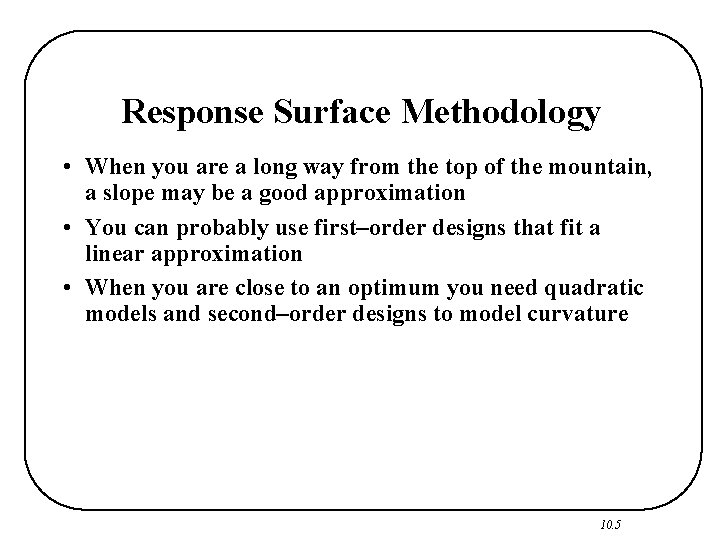 Response Surface Methodology

• When you are a long way from the top of the mountain, a slope may be a good approximation

• You can probably use first–order designs that fit a linear approximation

• When you are close to an optimum you need quadratic models and second–order designs to model curvature

10.5